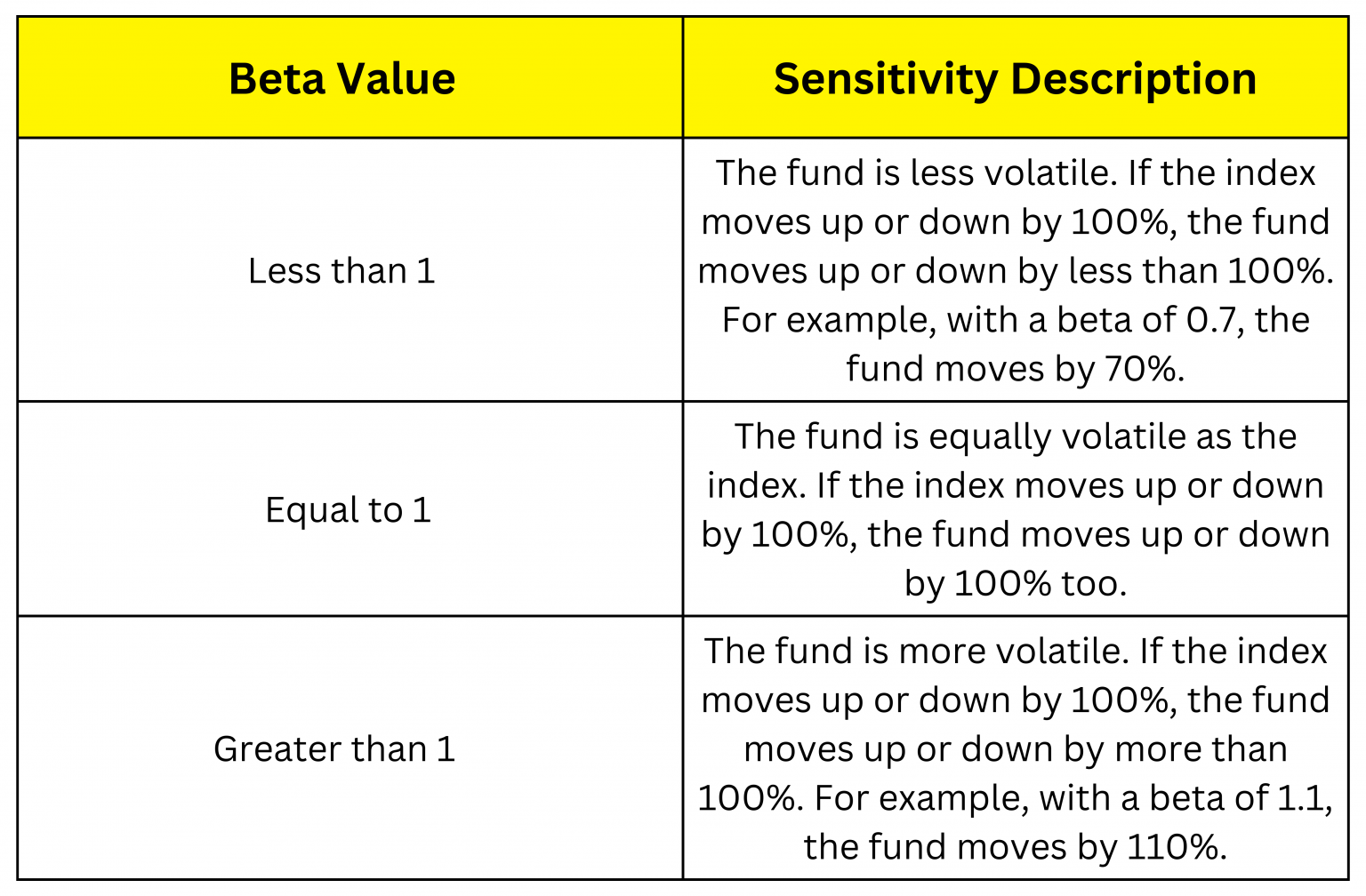 | Beta Value | Sensitivity Description |
|---|---|
| Less than 1 | The fund is less volatile. If the index moves up or down by 100%, the fund moves up or down by less than 100%. For example, with a beta of 0.7, the fund moves by 70%. |
| Equal to 1 | The fund is equally volatile as the index. If the index moves up or down by 100%, the fund moves up or down by 100% too. |
| Greater than 1 | The fund is more volatile. If the index moves up or down by 100%, the fund moves up or down by more than 100%. For example, with a beta of 1.1, the fund moves by 110%. |